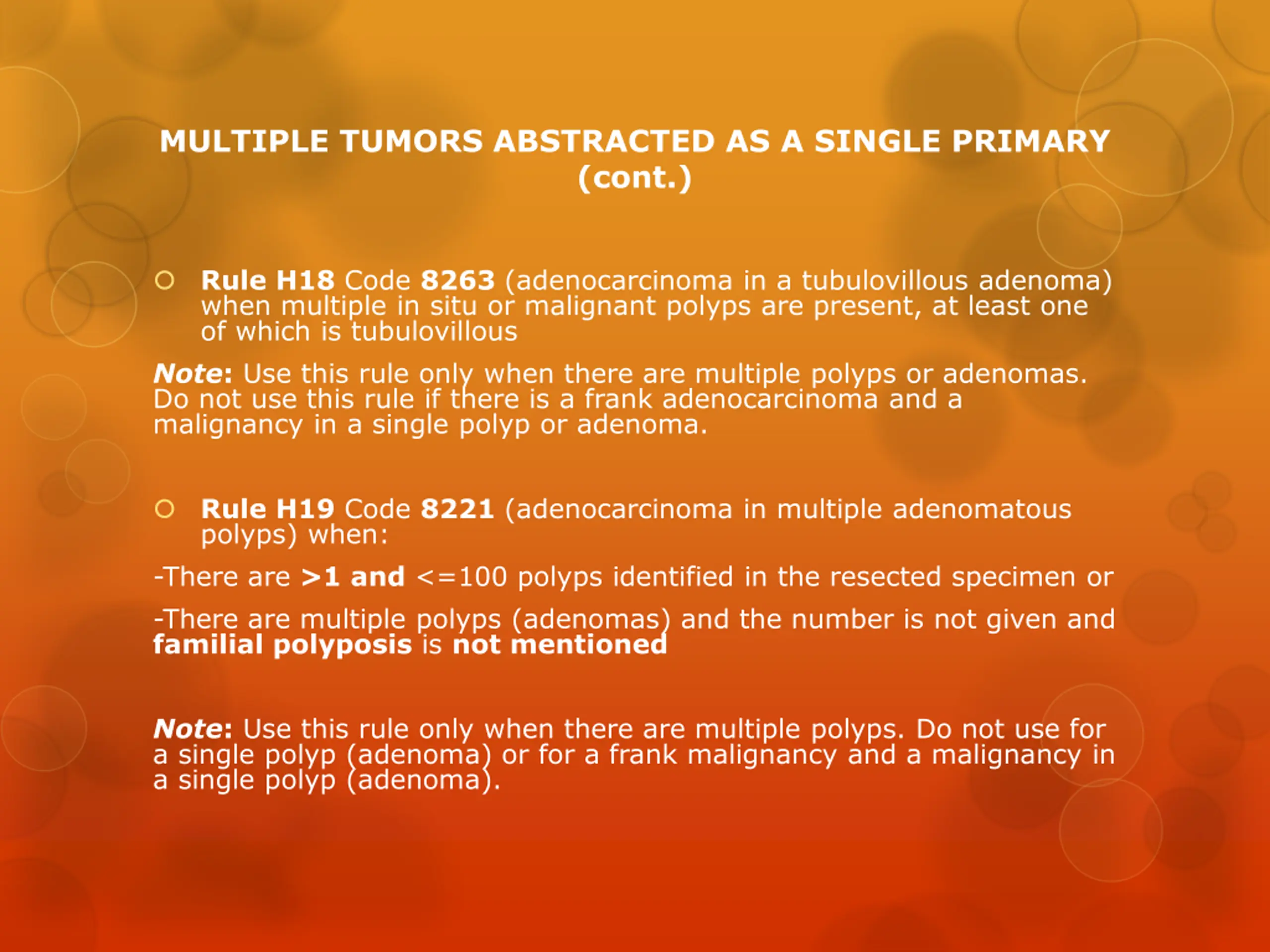 MULTIPLE TUMORS ABSTRACTED AS A SINGLE PRIMARY (cont.)

Rule H18 Code 8263 (adenocarcinoma in a tubulovillous adenoma) when multiple in situ or malignant polyps are present, at least one of which is tubulovillous

Note: Use this rule only when there are multiple polyps or adenomas. Do not use this rule if there is a frank adenocarcinoma and a malignancy in a single polyp or adenoma.

Rule H19 Code 8221 (adenocarcinoma in multiple adenomatous polyps) when:

-There are >1 and <=100 polyps identified in the resected specimen or

-There are multiple polyps (adenomas) and the number is not given and familial polyposis is not mentioned

Note: Use this rule only when there are multiple polyps. Do not use for a single polyp (adenoma) or for a frank malignancy and a malignancy in a single polyp (adenoma).